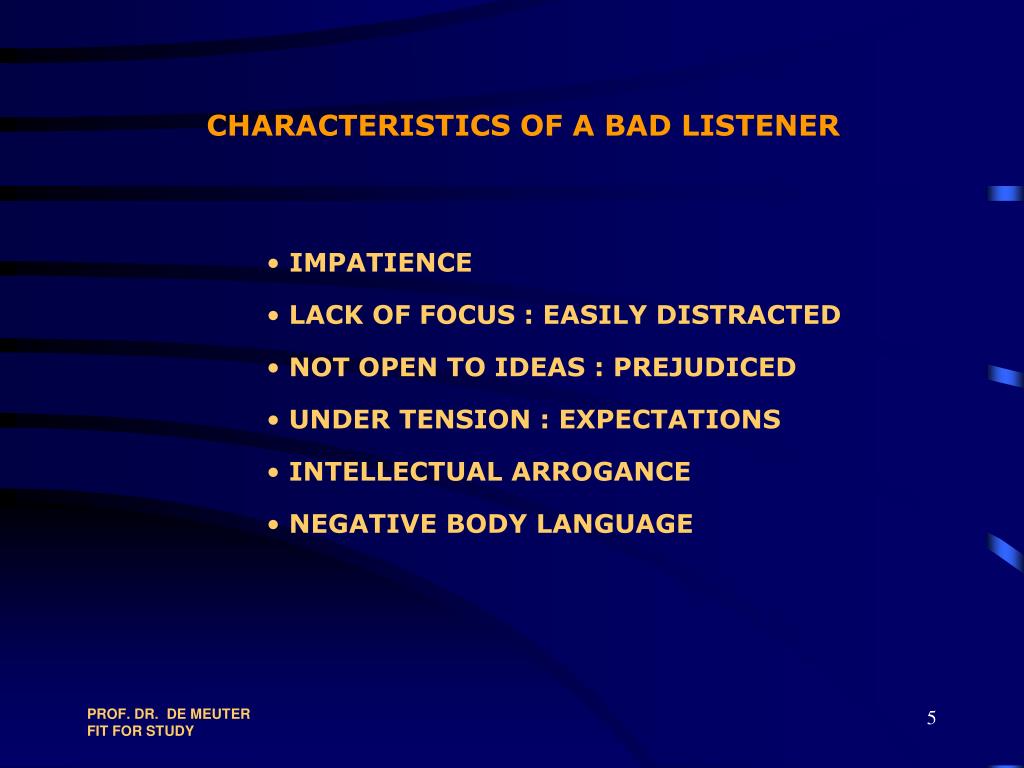 CHARACTERISTICS OF A BAD LISTENER

• IMPATIENCE
• LACK OF FOCUS : EASILY DISTRACTED
• NOT OPEN TO IDEAS : PREJUDICED
• UNDER TENSION : EXPECTATIONS
• INTELLECTUAL ARROGANCE
• NEGATIVE BODY LANGUAGE

PROF. DR. DE MEUTER
FIT FOR STUDY

5